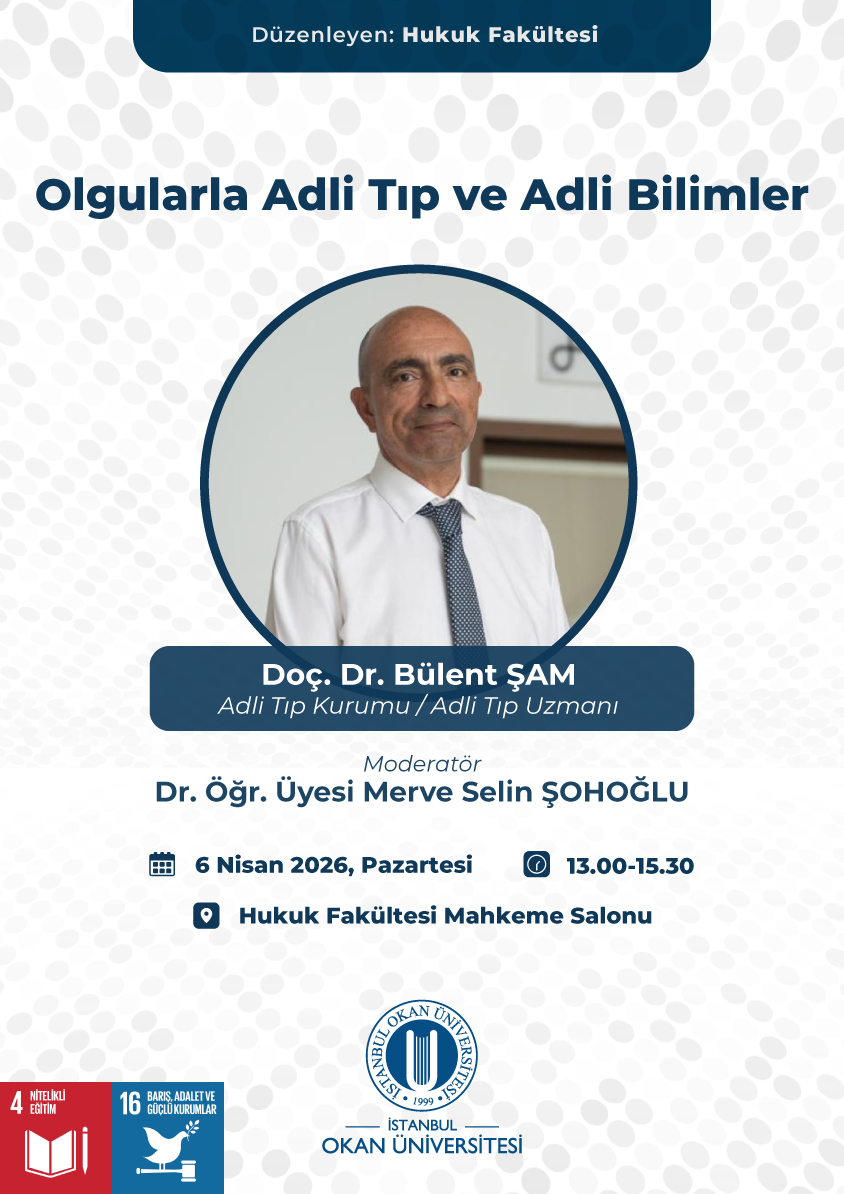 Düzenleyen: Hukuk Fakültesi

Olgularla Adli Tıp ve Adli Bilimler

Doç. Dr. Bülent ŞAM
Adli Tıp Kurumu / Adli Tıp Uzmanı

Moderatör
Dr. Öğr. Üyesi Merve Selin ŞOHOĞLU

6 Nisan 2026, Pazartesi

13.00-15.30

Hukuk Fakültesi Mahkeme Salonu

4 NİTELİKLİ EĞİTİM

16 BARIŞ, ADALET VE GÜÇLÜ KURUMLAR

İSTANBUL OKAN ÜNİVERSİTESİ
1999

İSTANBUL
OKAN ÜNİVERSİTESİ